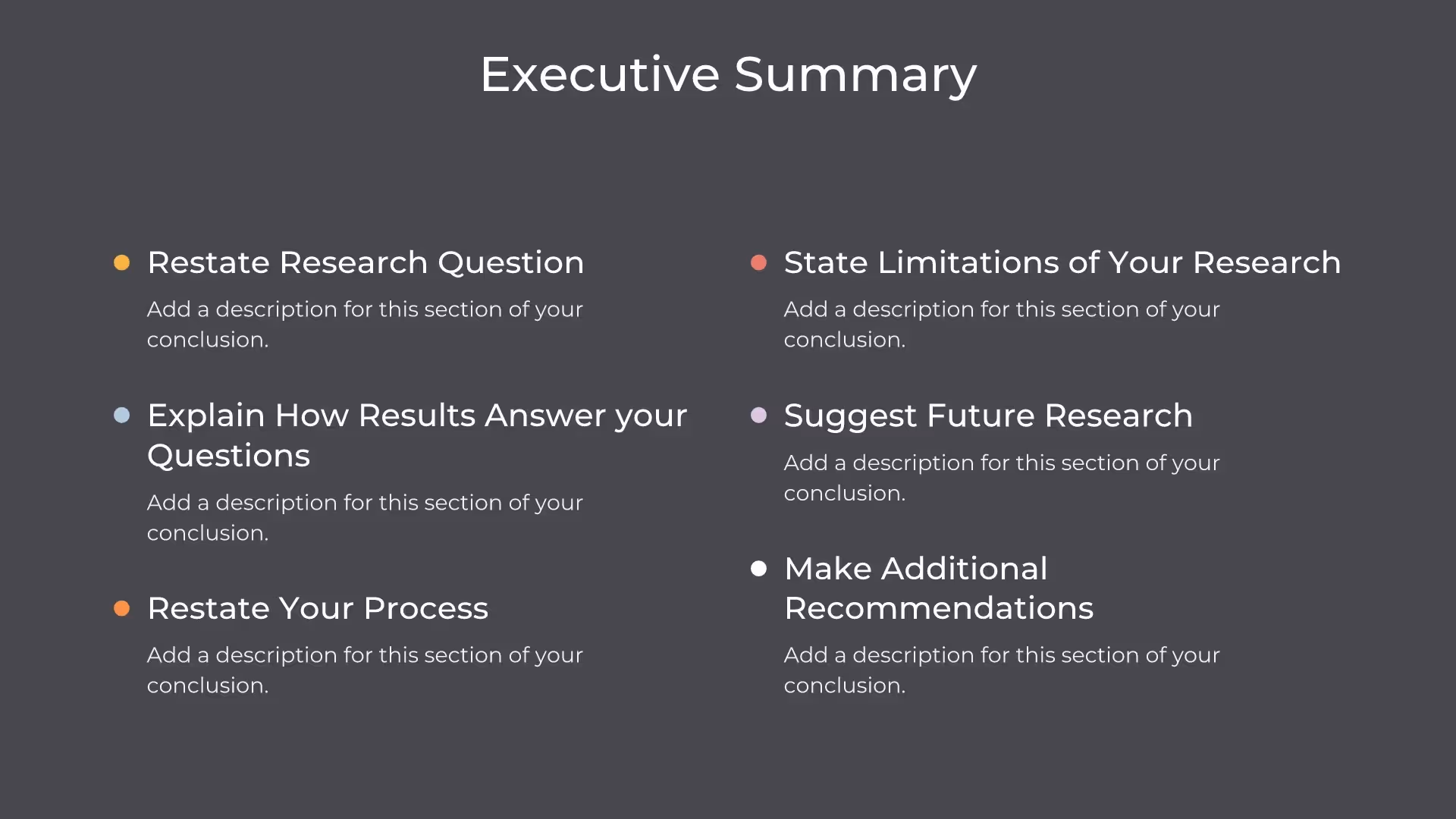 Executive Summary

Restate Research Question

Add a description for this section of your conclusion.

Explain How Results Answer your Questions

Add a description for this section of your conclusion.

Restate Your Process

Add a description for this section of your conclusion.

State Limitations of Your Research

Add a description for this section of your conclusion.

Suggest Future Research

Add a description for this section of your conclusion.

Make Additional Recommendations

Add a description for this section of your conclusion.